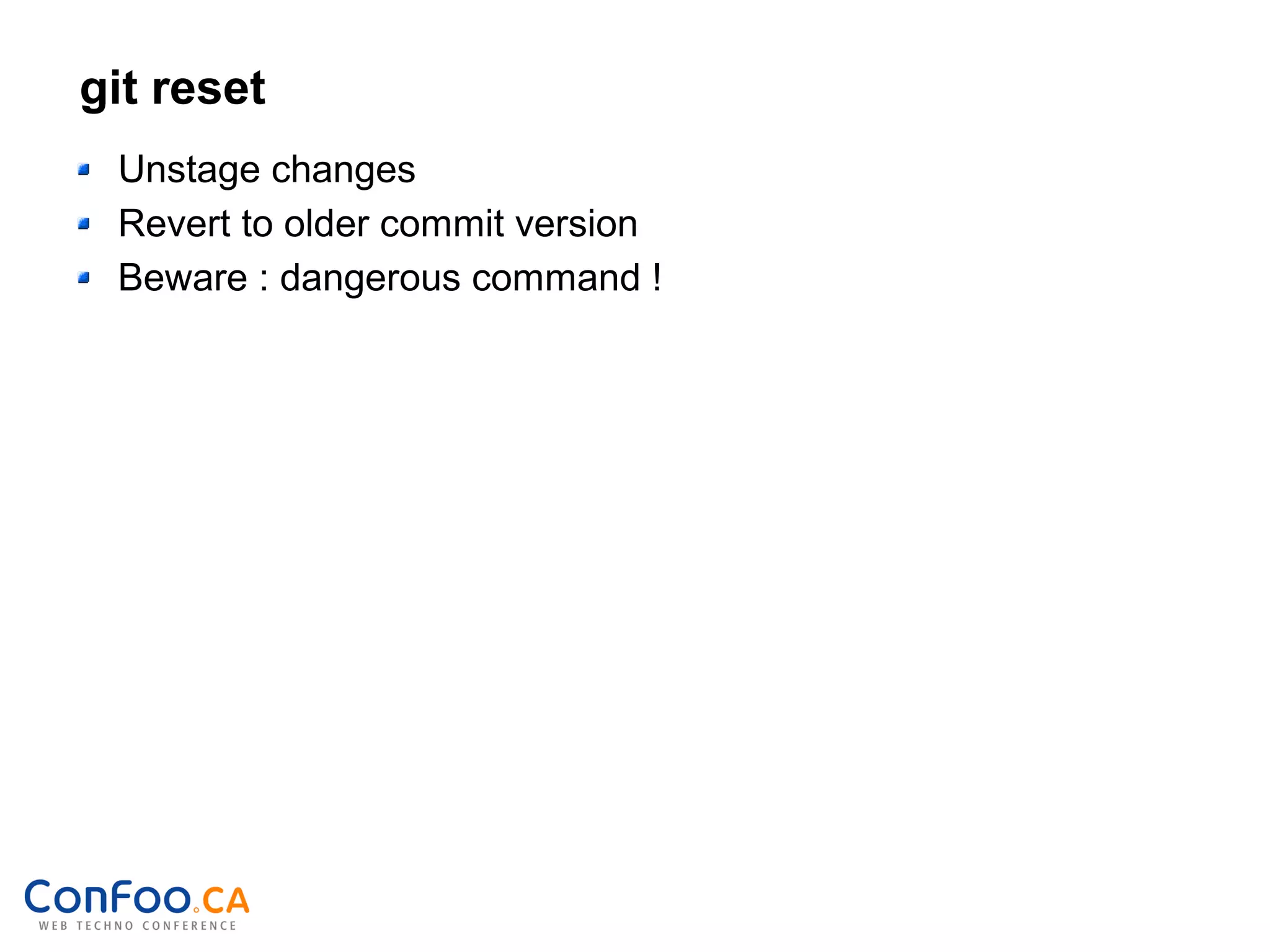 git reset

- Unstage changes
- Revert to older commit version
- Beware : dangerous command !

ConFoo.CA
WEB TECHNO CONFERENCE